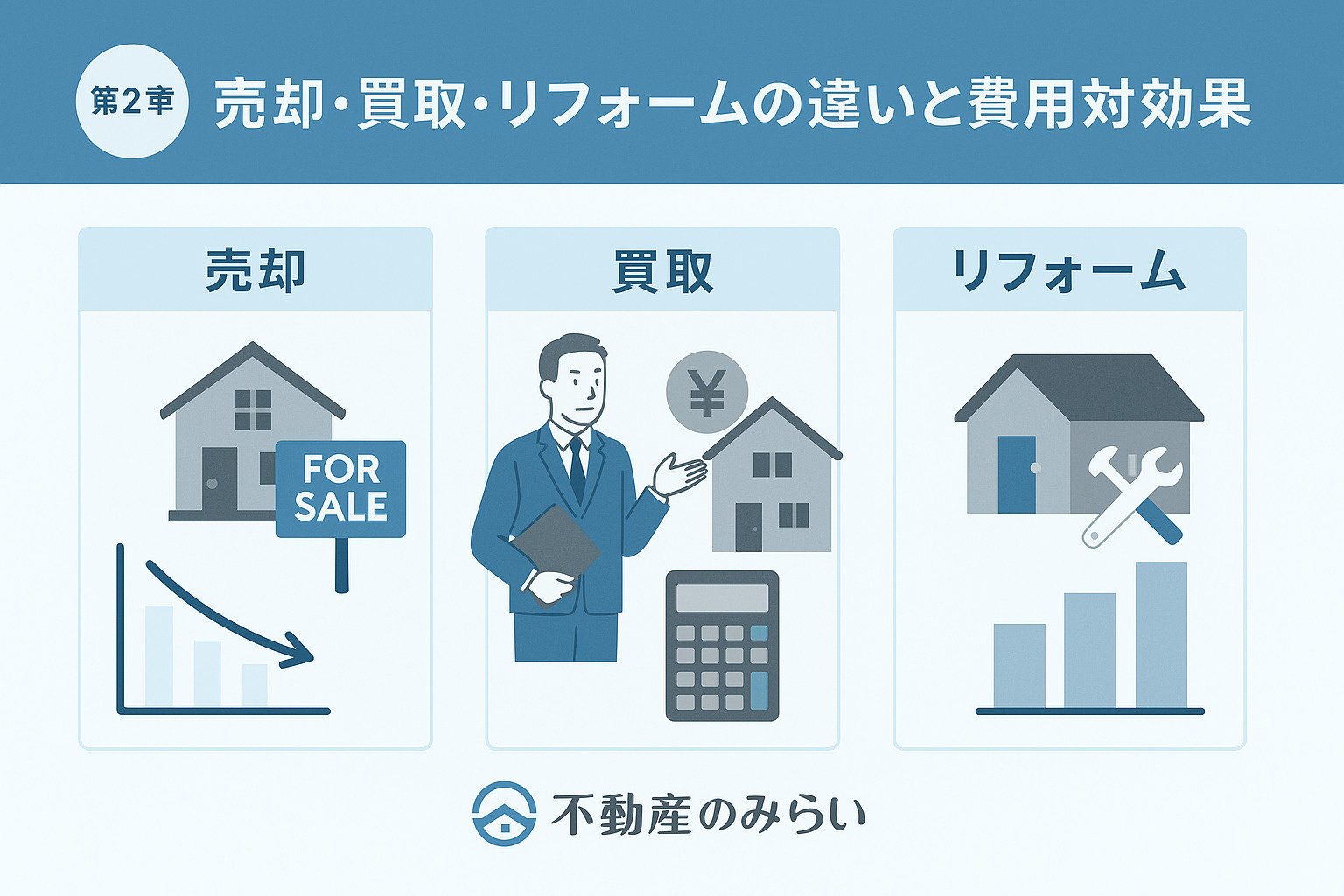 第2章 売却・買取・リフォームの違いと費用対効果

売却

FOR SALE

買取

¥

リフォーム

不動産のみらい